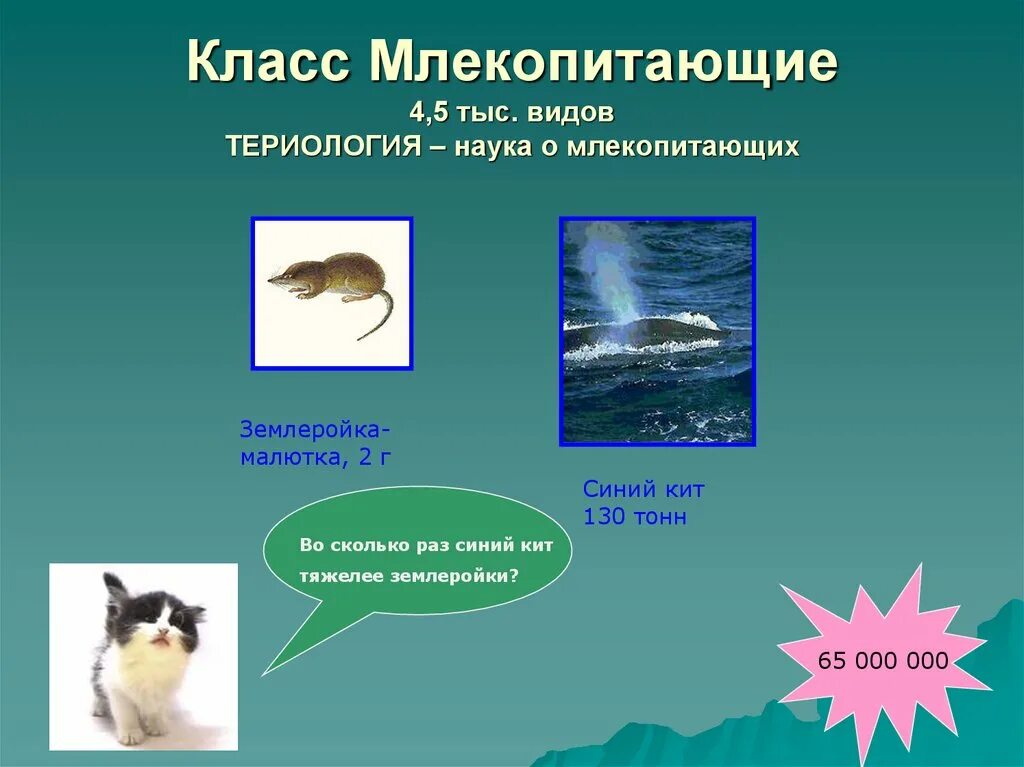 Класс Млекопитающие
4,5 тыс. видов
ТЕРИОЛОГИЯ – наука о млекопитающих

Землеройка-малютка, 2 г

Синий кит
130 тонн

Во сколько раз синий кит тяжелее землеройки?

65 000 000